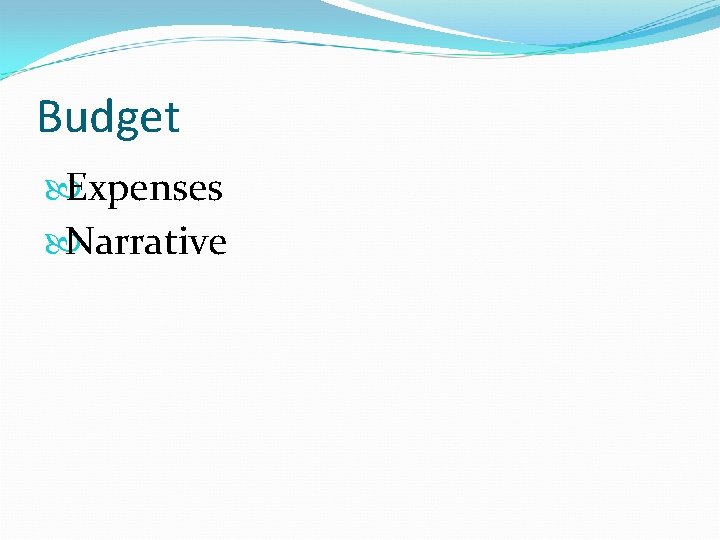 Budget

Expenses

Narrative